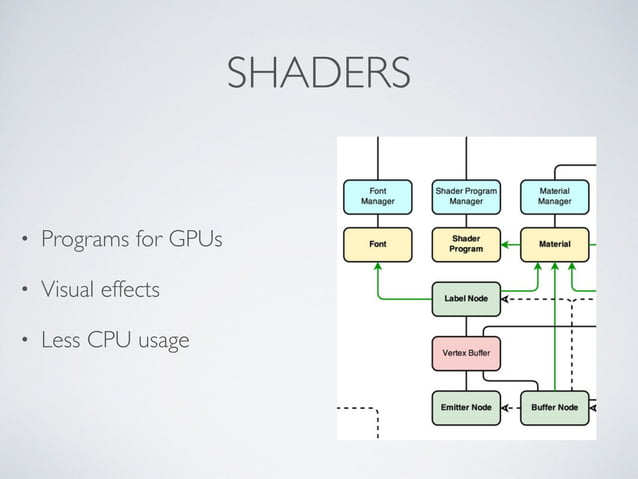 SHADERS

• Programs for GPUs
• Visual effects
• Less CPU usage

Font Manager
Shader Program Manager
Material Manager
Font
Shader Program
Material
Label Node
Vertex Buffer
Emitter Node
Buffer Node